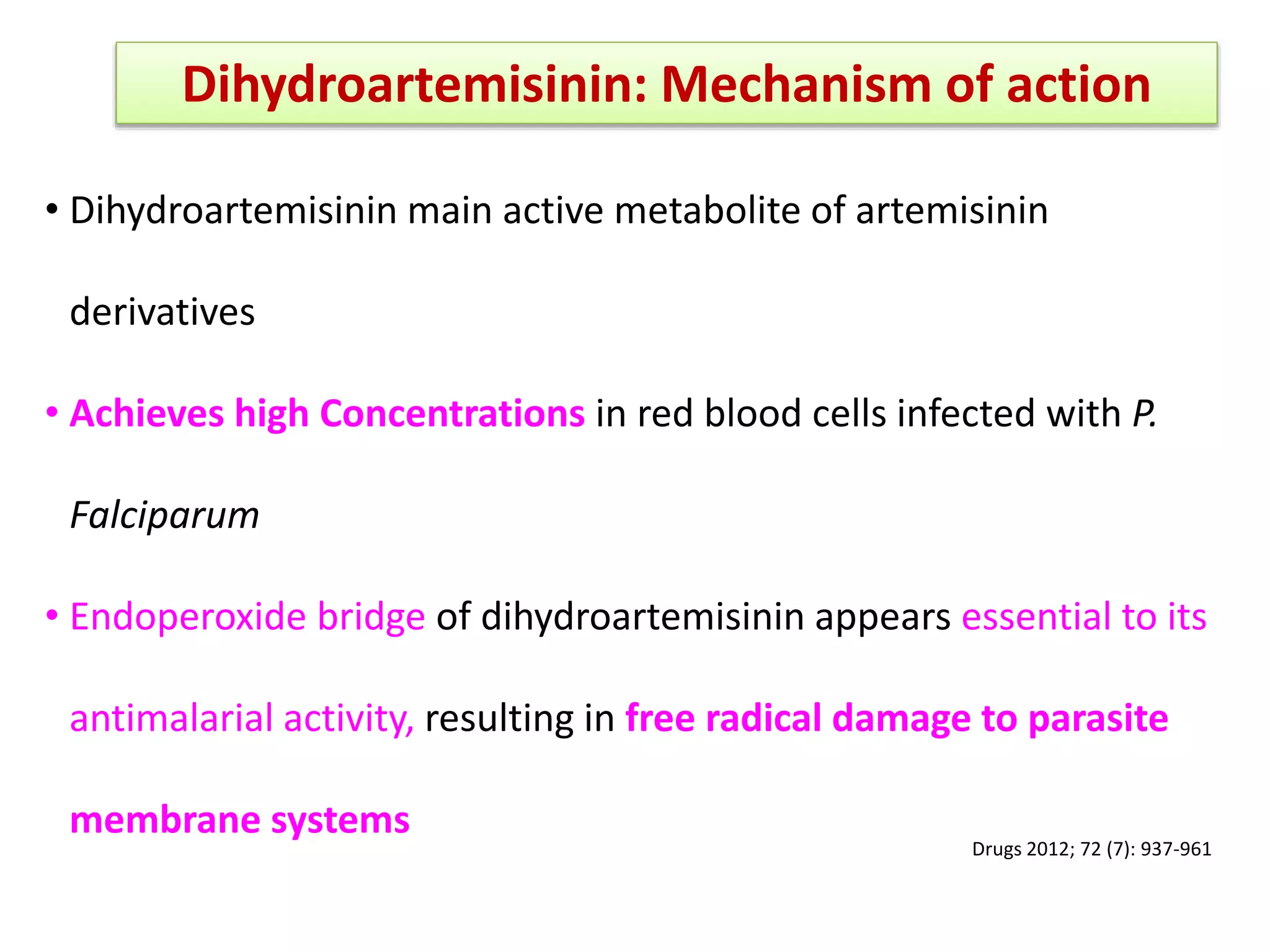 Dihydroartemisinin: Mechanism of action

• Dihydroartemisinin main active metabolite of artemisinin derivatives

• Achieves high Concentrations in red blood cells infected with P. Falciparum

• Endoperoxide bridge of dihydroartemisinin appears essential to its antimalarial activity, resulting in free radical damage to parasite membrane systems

Drugs 2012; 72 (7): 937-961